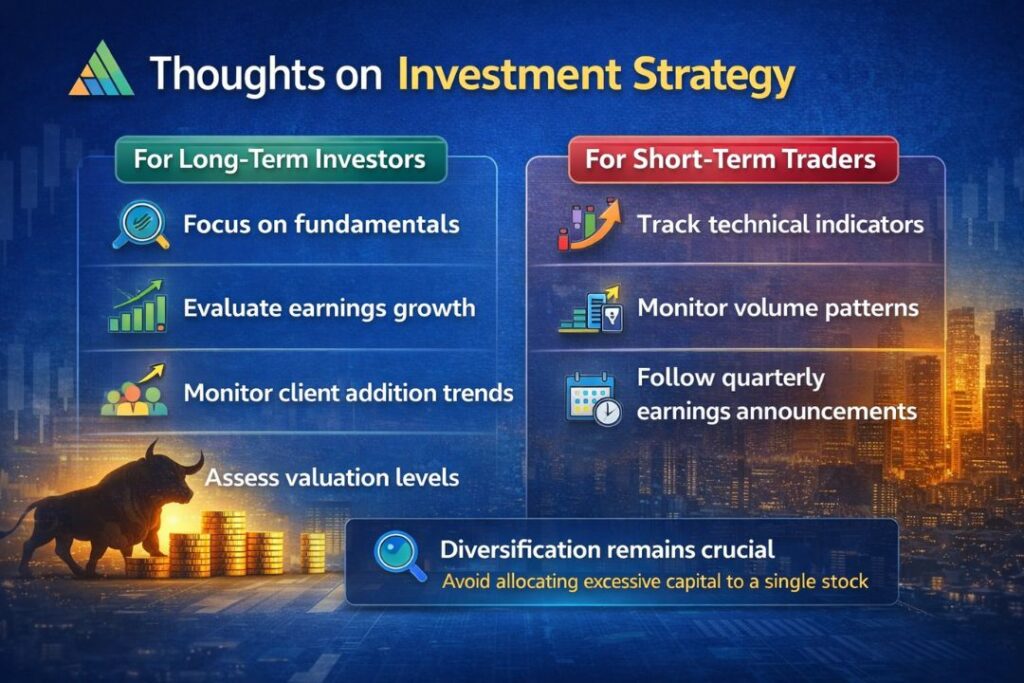 Thoughts on Investment Strategy

For Long-Term Investors

Focus on fundamentals

Evaluate earnings growth

Monitor client addition trends

Assess valuation levels

For Short-Term Traders

Track technical indicators

Monitor volume patterns

Follow quarterly earnings announcements

Diversification remains crucial

Avoid allocating excessive capital to a single stock